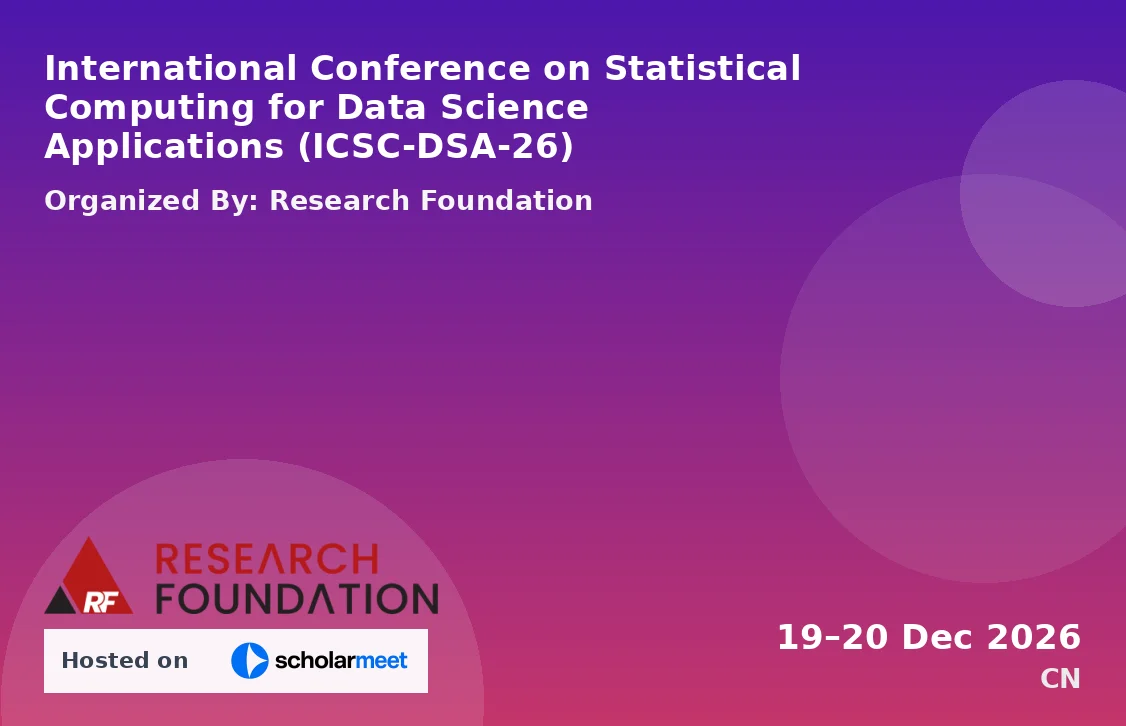 International Conference on Statistical Computing for Data Science Applications (ICSC-DSA-26)

Organized By: Research Foundation

RF RESEARCH FOUNDATION

Hosted on scholarmeet

19–20 Dec 2026
CN